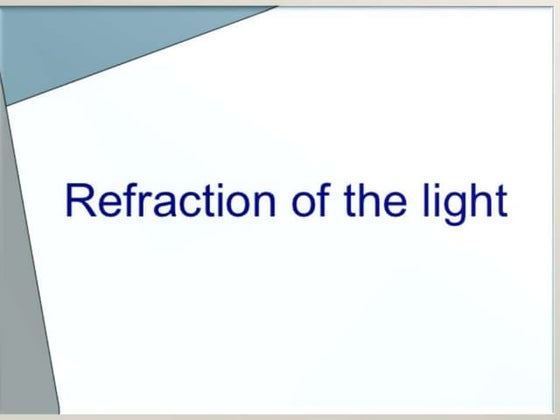 Refraction of the light